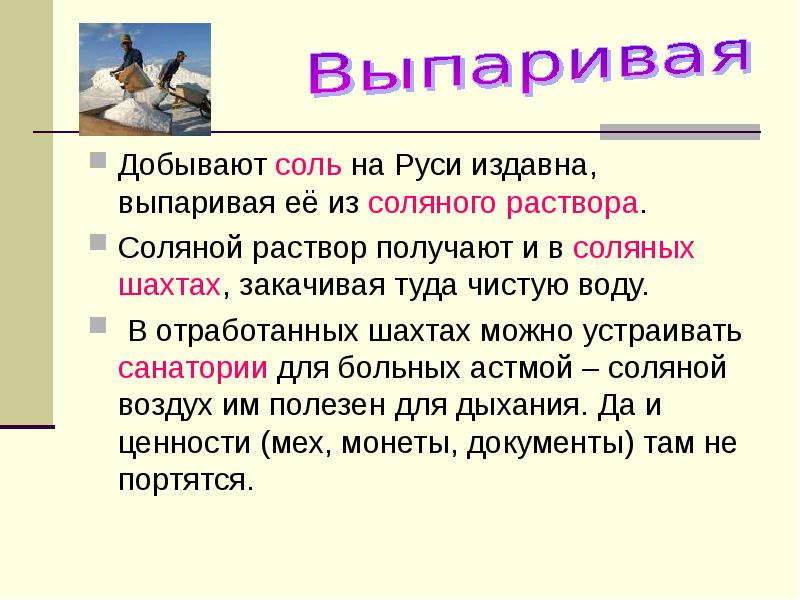 Выпаривая

Добывают соль на Руси издавна, выпаривая её из соляного раствора.

Соляной раствор получают и в соляных шахтах, закачивая туда чистую воду.

В отработанных шахтах можно устраивать санатории для больных астмой – соляной воздух им полезен для дыхания. Да и ценности (мех, монеты, документы) там не портятся.